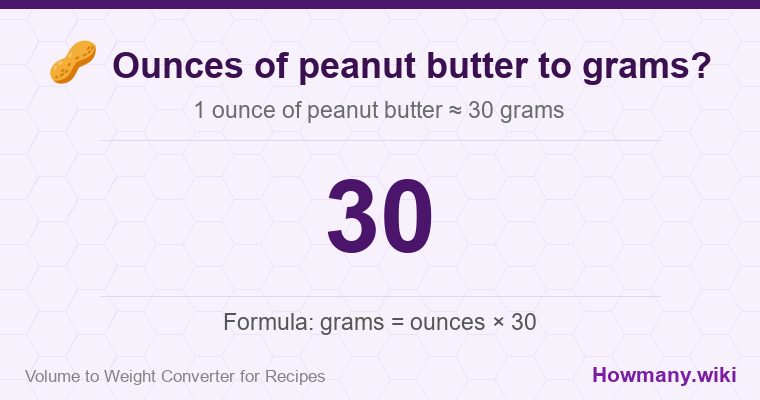 Ounces of peanut butter to grams?

1 ounce of peanut butter ≈ 30 grams

30

Formula: grams = ounces × 30

Volume to Weight Converter for Recipes

Howmany.wiki